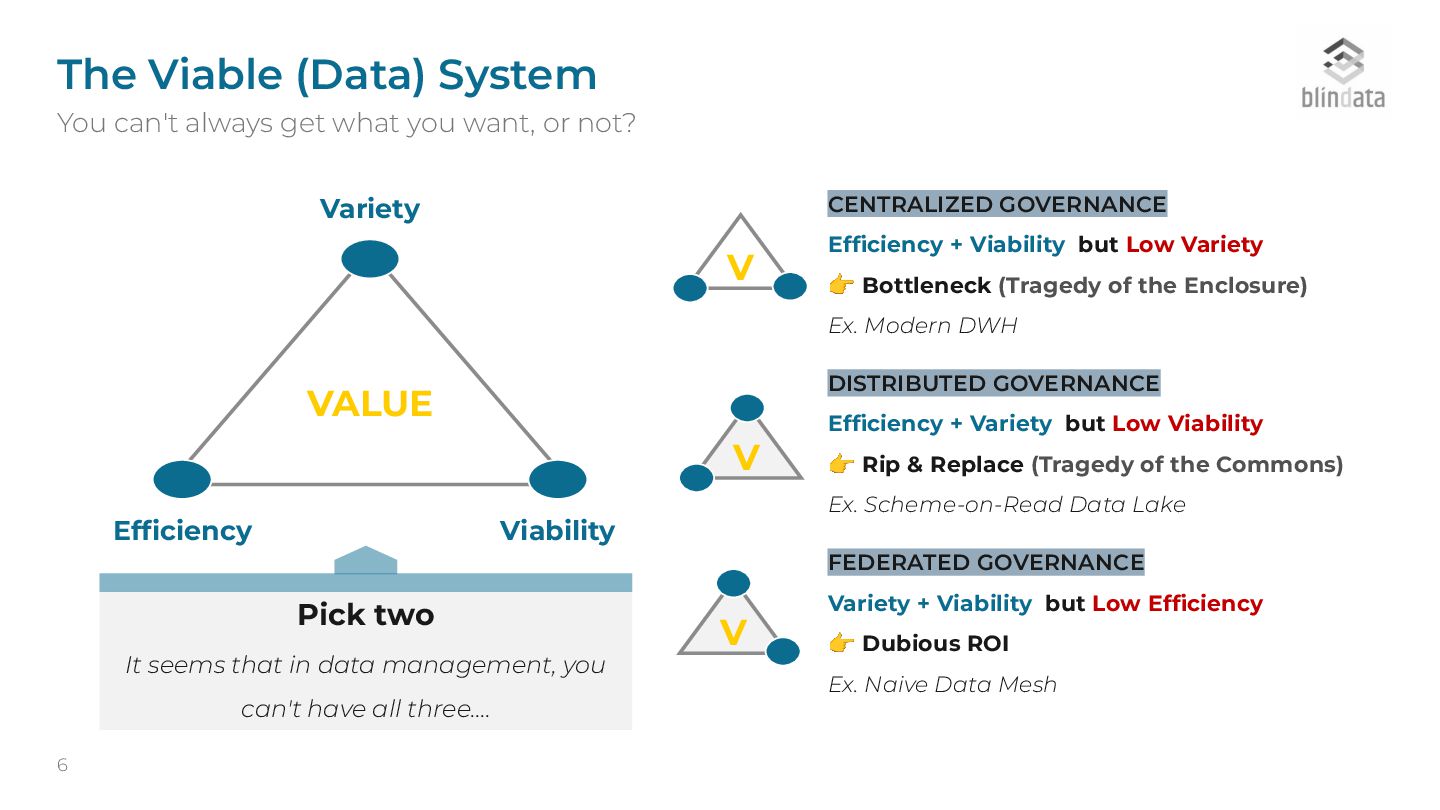 The Viable (Data) System

You can't always get what you want, or not?

blindata

Variety

VALUE

Efficiency

Viability

Pick two

It seems that in data management, you can't have all three....

V

CENTRALIZED GOVERNANCE

Efficiency + Viability but Low Variety

👉 Bottleneck (Tragedy of the Enclosure)

Ex. Modern DWH

V

DISTRIBUTED GOVERNANCE

Efficiency + Variety but Low Viability

👉 Rip & Replace (Tragedy of the Commons)

Ex. Scheme-on-Read Data Lake

V

FEDERATED GOVERNANCE

Variety + Viability but Low Efficiency

👉 Dubious ROI

Ex. Naive Data Mesh

6